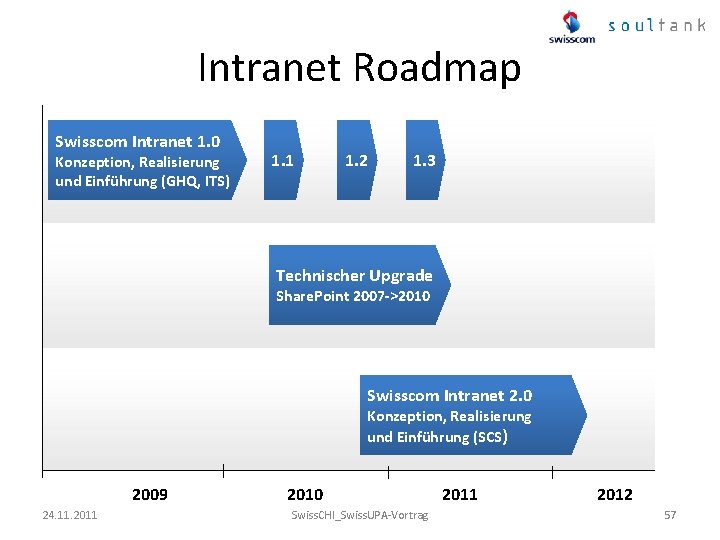 swisscom soultank

Intranet Roadmap

Swisscom Intranet 1.0
Konzeption, Realisierung und Einführung (GHQ, ITS)

1.1

1.2

1.3

Technischer Upgrade
SharePoint 2007->2010

Swisscom Intranet 2.0
Konzeption, Realisierung und Einführung (SCS)

2009 2010 2011 2012

24.11.2011 SwissCHI_SwissUPA-Vortrag 57